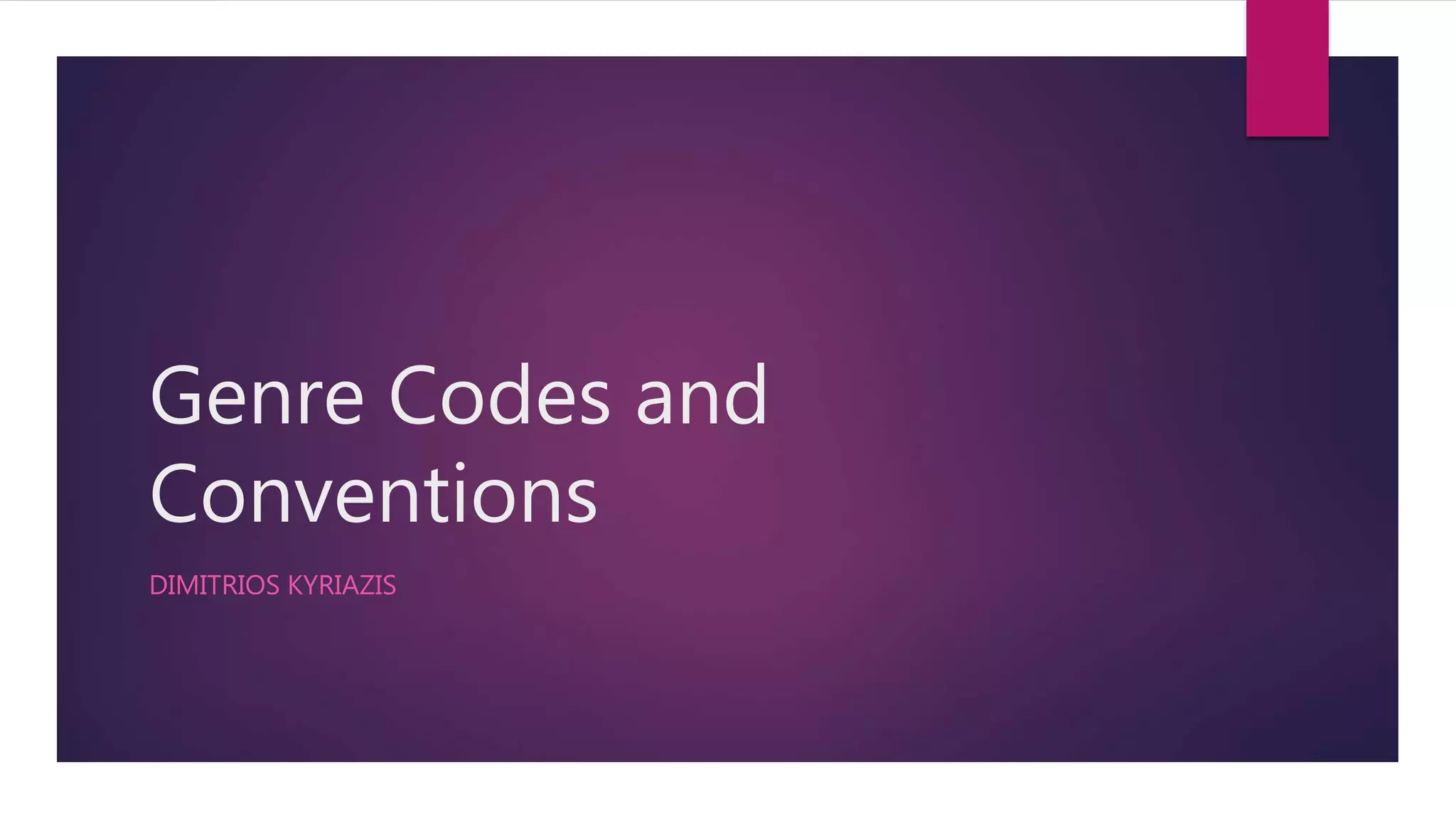 Genre Codes and Conventions

DIMITRIOS KYRIAZIS